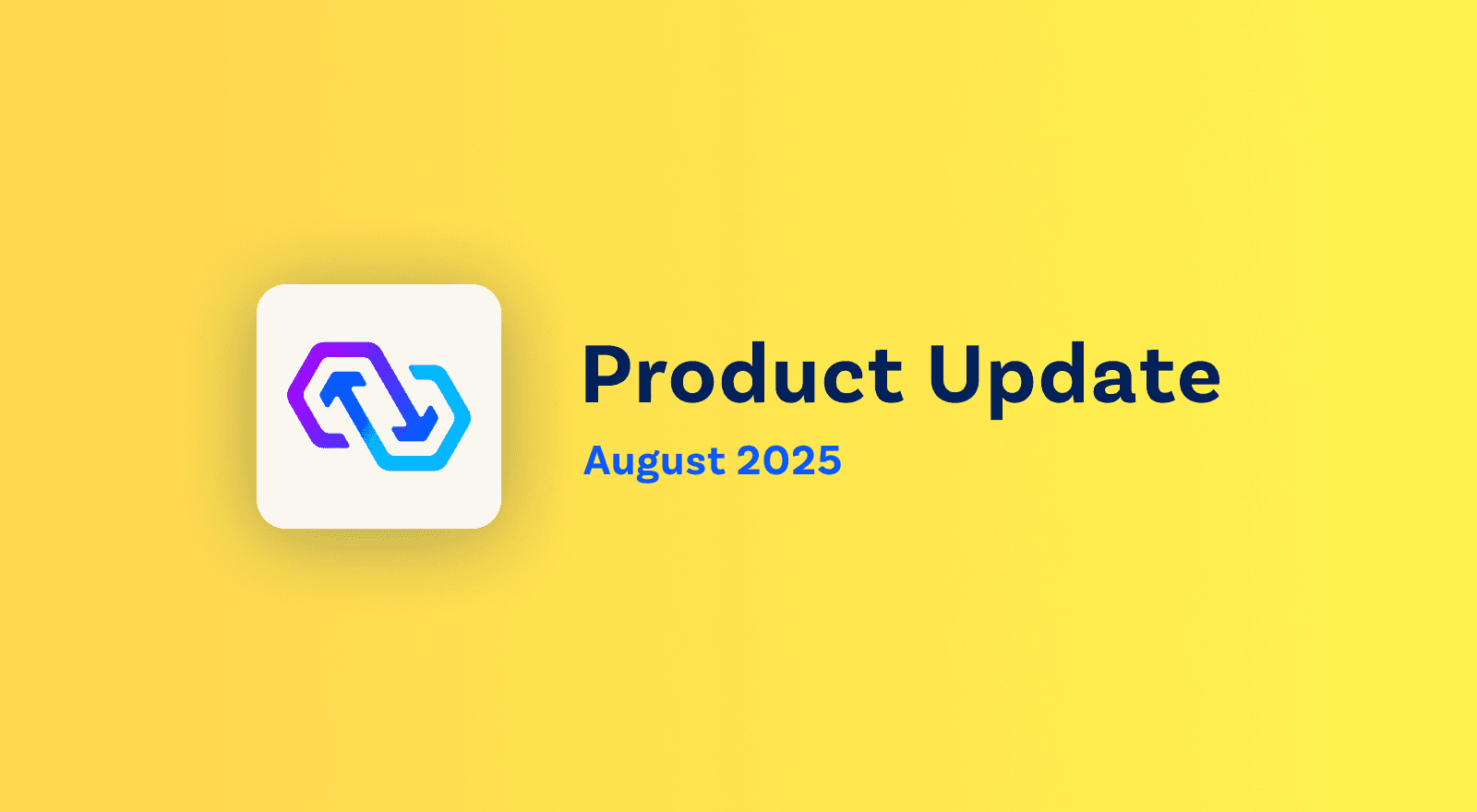 Product Update
August 2025